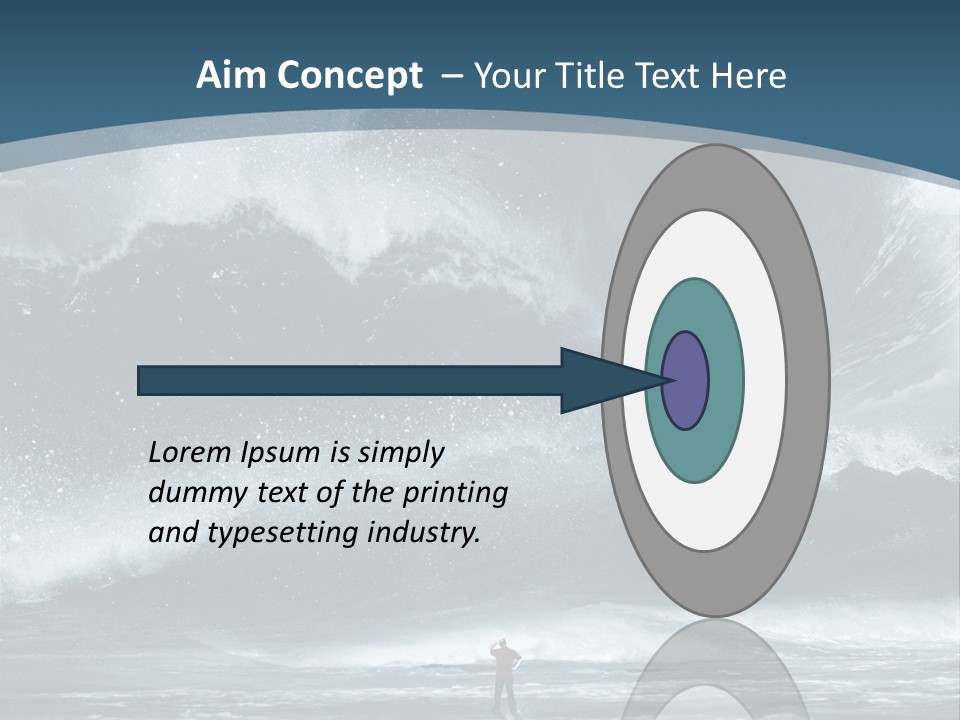 Aim Concept – Your Title Text Here

Lorem Ipsum is simply dummy text of the printing and typesetting industry.